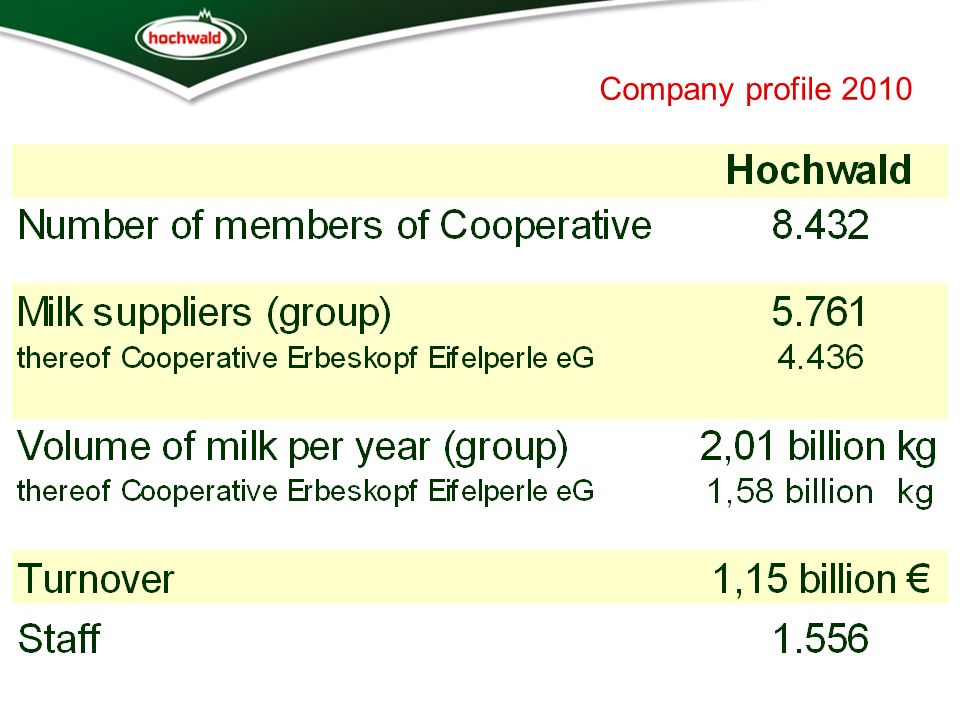 hochwald

Company profile 2010

| | Hochwald |
|---|---|
| Number of members of Cooperative | 8.432 |
| Milk suppliers (group) | 5.761 |
| thereof Cooperative Erbeskopf Eifelperle eG | 4.436 |
| Volume of milk per year (group) | 2,01 billion kg |
| thereof Cooperative Erbeskopf Eifelperle eG | 1,58 billion kg |
| Turnover | 1,15 billion € |
| Staff | 1.556 |